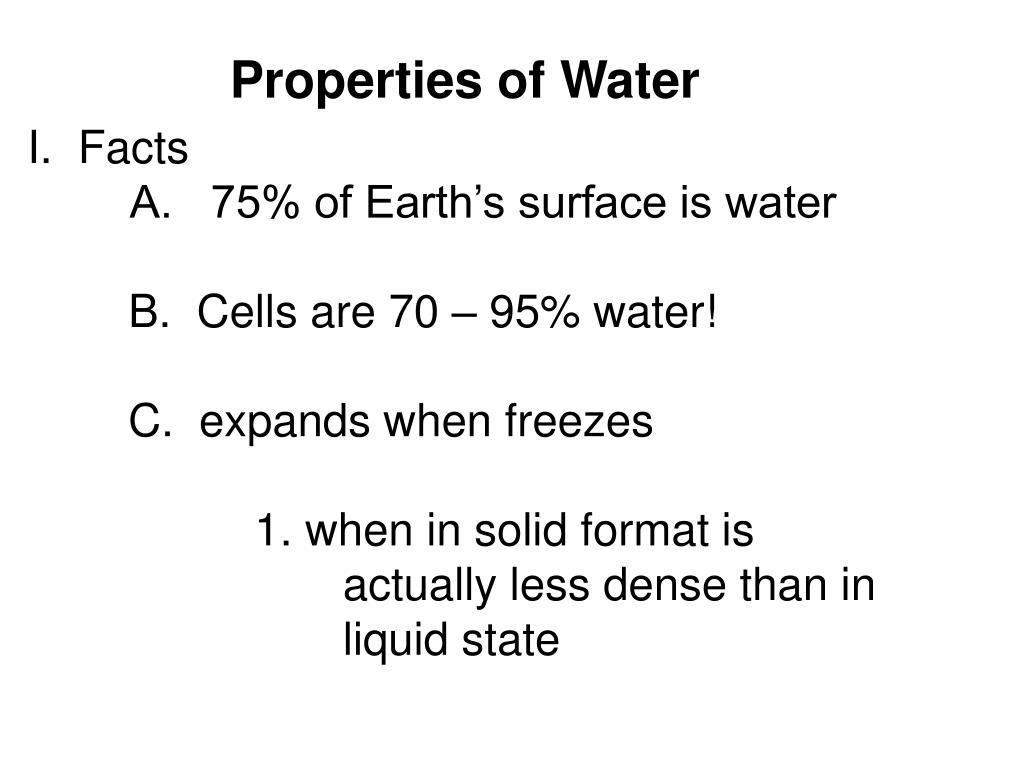 Properties of Water

I. Facts

A. 75% of Earth’s surface is water

B. Cells are 70 – 95% water!

C. expands when freezes

1. when in solid format is actually less dense than in liquid state